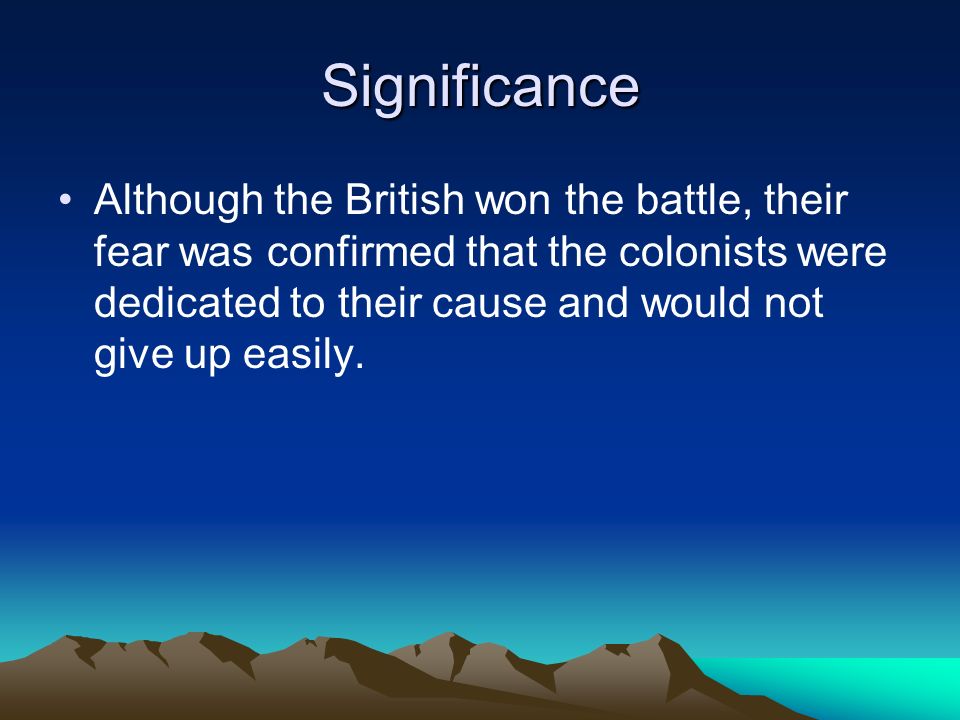 Significance

• Although the British won the battle, their fear was confirmed that the colonists were dedicated to their cause and would not give up easily.